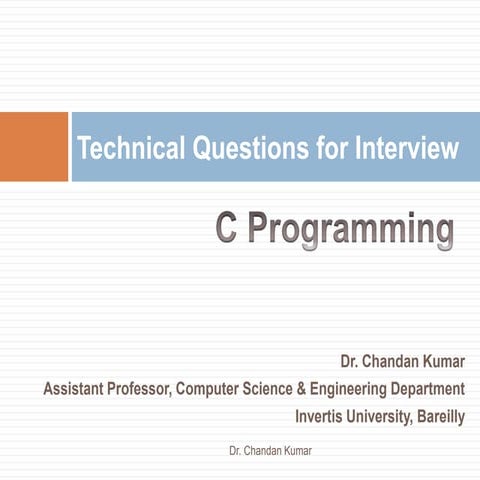 Technical Questions for Interview

C Programming

Dr. Chandan Kumar
Assistant Professor, Computer Science & Engineering Department
Invertis University, Bareilly

Dr. Chandan Kumar